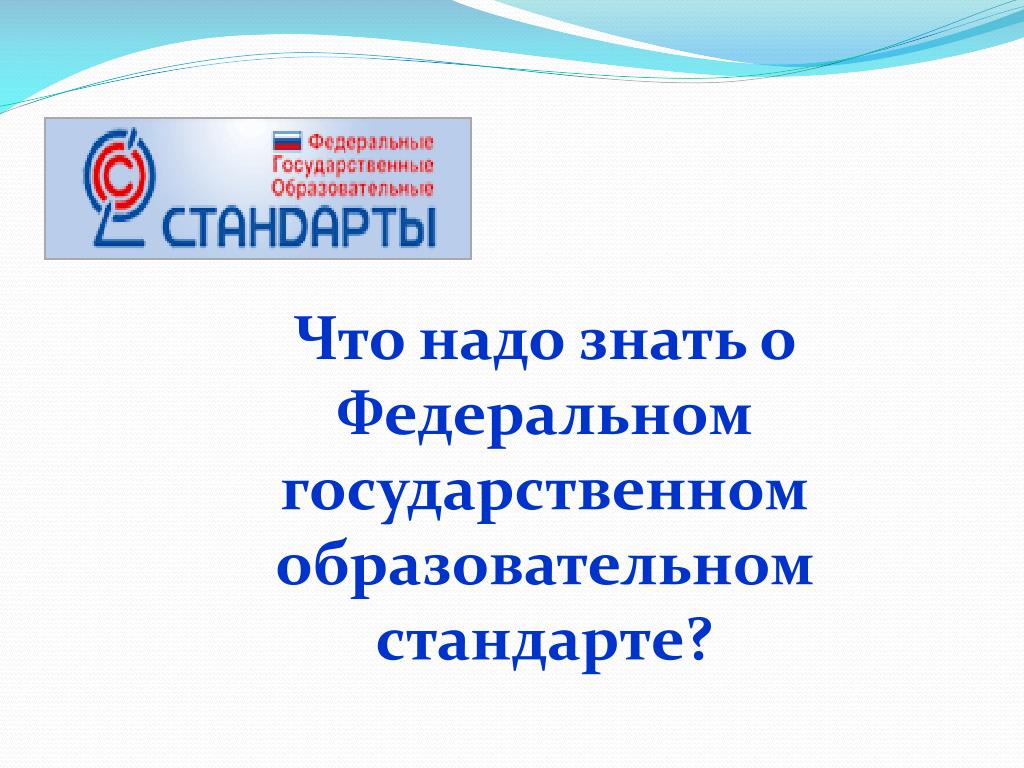 Федеральные
Государственные
Образовательные
СТАНДАРТЫ

Что надо знать о Федеральном государственном образовательном стандарте?